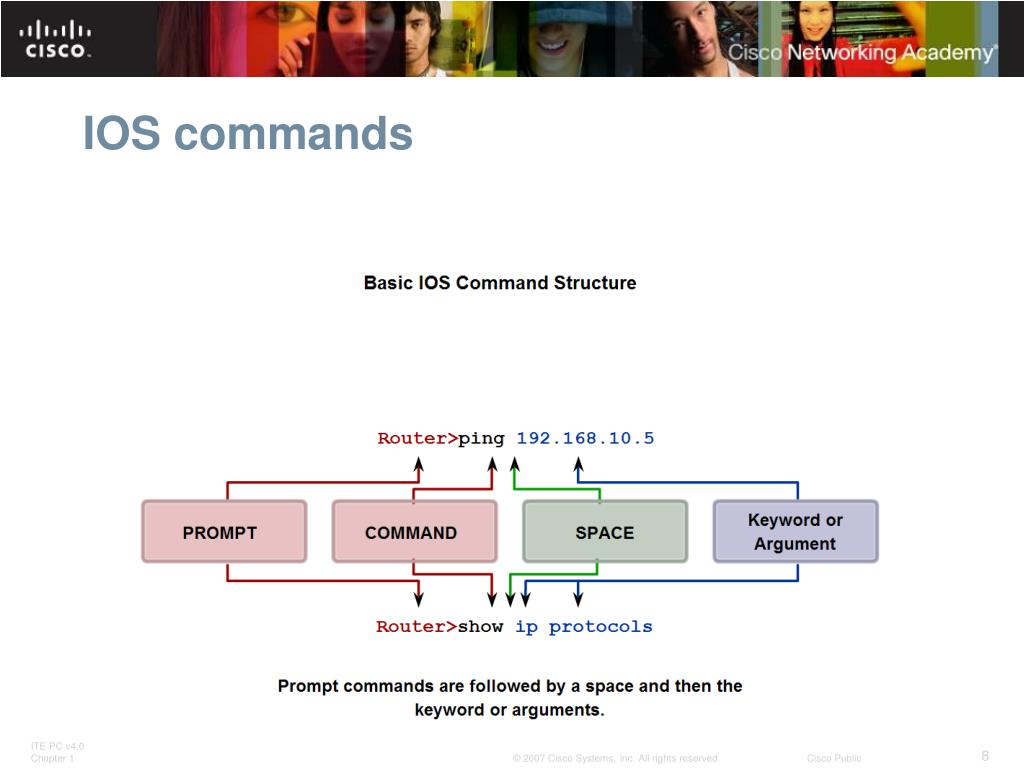 CISCO

Cisco Networking Academy®

IOS commands

Basic IOS Command Structure

Router>ping 192.168.10.5

PROMPT

COMMAND

SPACE

Keyword or Argument

Router>show ip protocols

Prompt commands are followed by a space and then the keyword or arguments.

ITE PC v4.0
Chapter 1

© 2007 Cisco Systems, Inc. All rights reserved.

Cisco Public

8